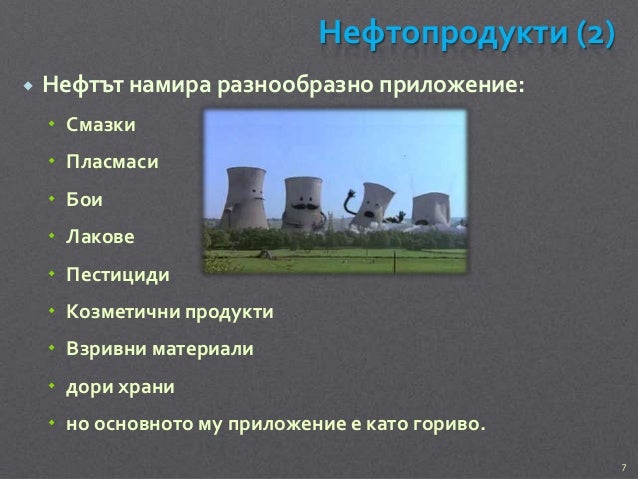 Нефтопродукти (2)

Нефтът намира разнообразно приложение:

Смазки

Пласмаси

Бои

Лакове

Пестициди

Козметични продукти

Взривни материали

дори храни

но основното му приложение е като гориво.

7